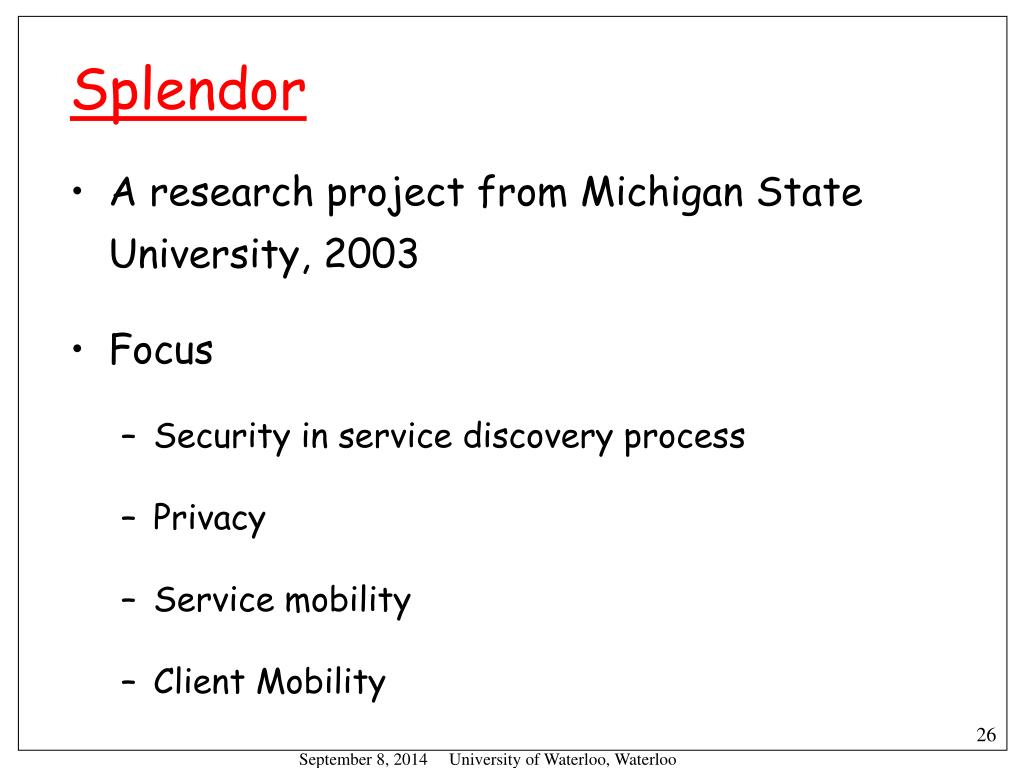 Splendor

• A research project from Michigan State University, 2003

• Focus

– Security in service discovery process

– Privacy

– Service mobility

– Client Mobility

26

September 8, 2014 University of Waterloo, Waterloo